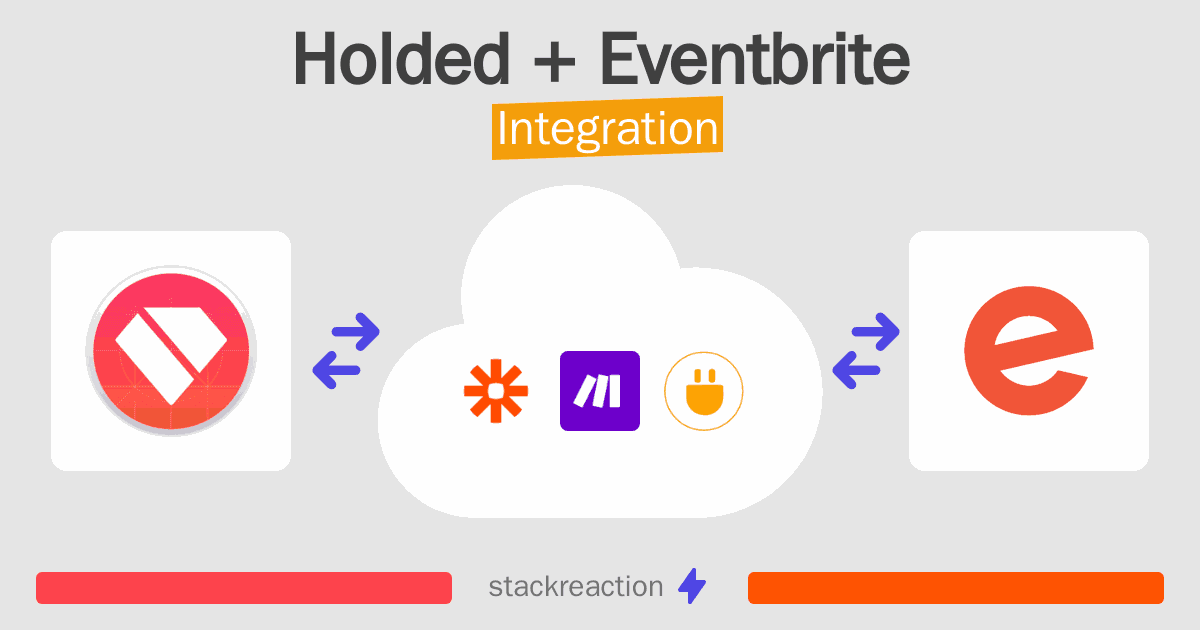 Holded + Eventbrite
Integration

stackreaction